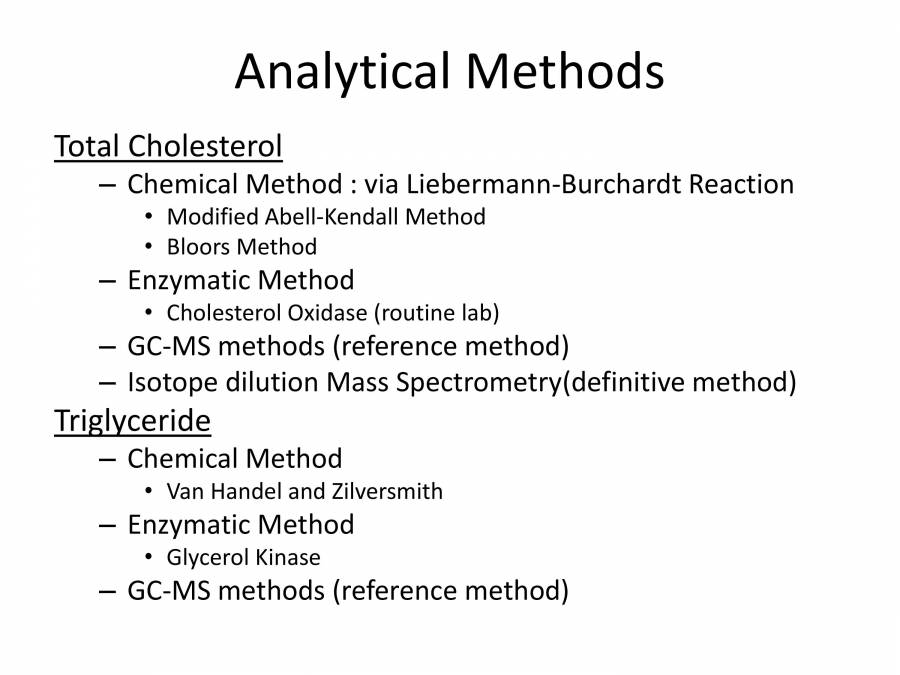 Analytical Methods

Total Cholesterol

– Chemical Method : via Liebermann-Burchardt Reaction
  • Modified Abell-Kendall Method
  • Bloors Method
– Enzymatic Method
  • Cholesterol Oxidase (routine lab)
– GC-MS methods (reference method)
– Isotope dilution Mass Spectrometry(definitive method)

Triglyceride

– Chemical Method
  • Van Handel and Zilversmith
– Enzymatic Method
  • Glycerol Kinase
– GC-MS methods (reference method)